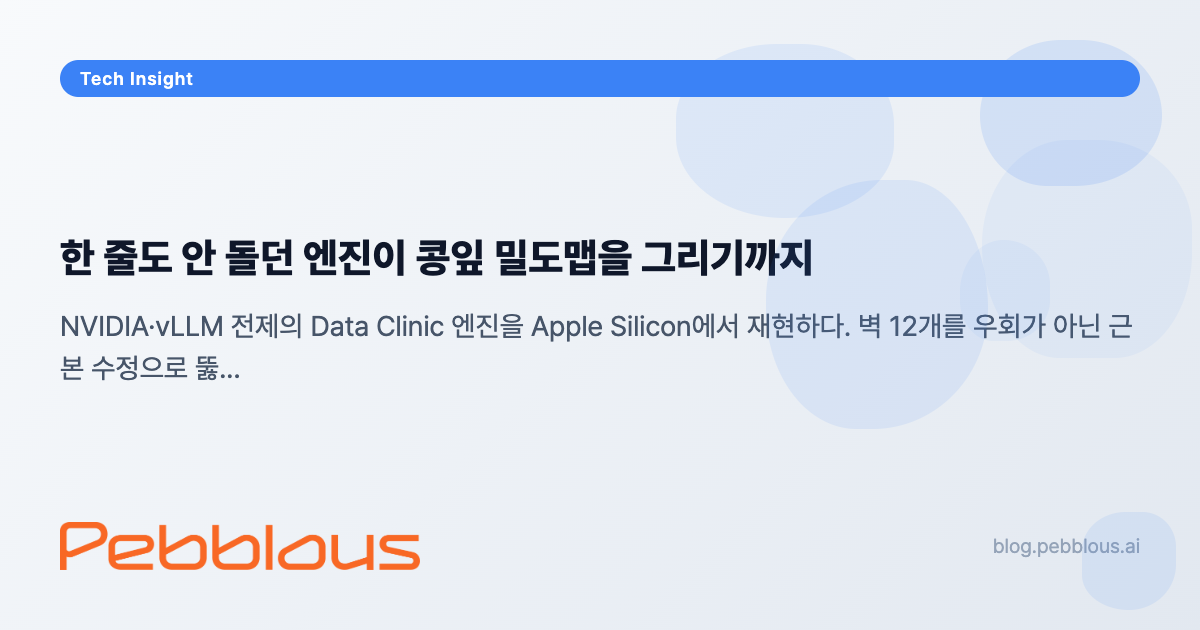 Tech Insight

한 줄도 안 돌던 엔진이 콩잎 밀도맵을 그리기까지

NVIDIA·vLLM 전제의 Data Clinic 엔진을 Apple Silicon에서 재현하다. 벽 12개를 우회가 아닌 근본 수정으로 뚫...

Pebblous

blog.pebblous.ai